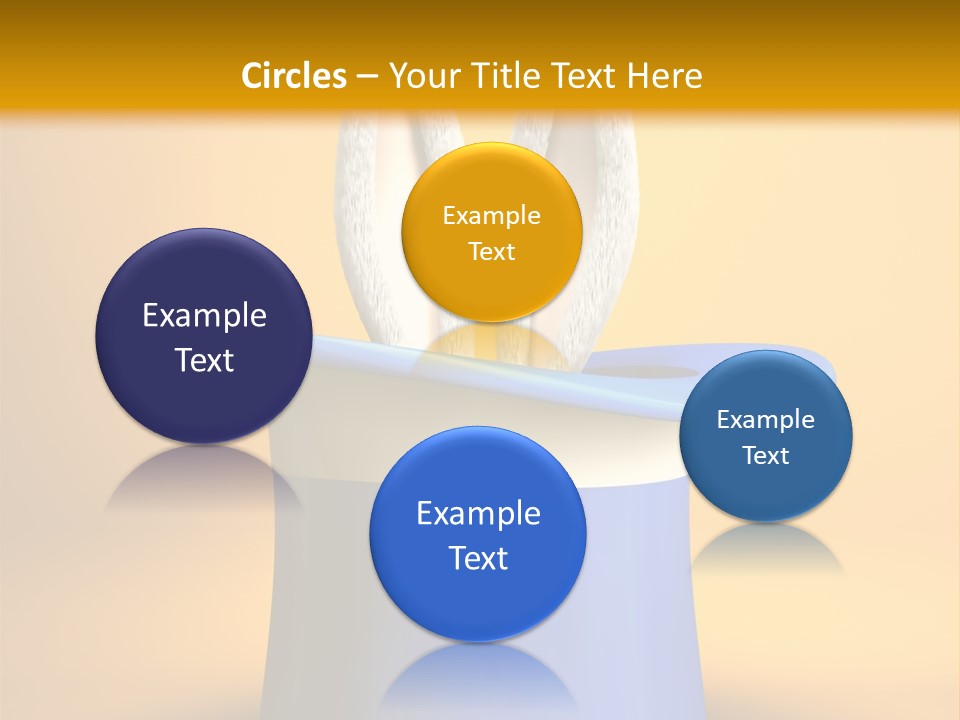 Circles – Your Title Text Here

Example Text

Example Text

Example Text

Example Text